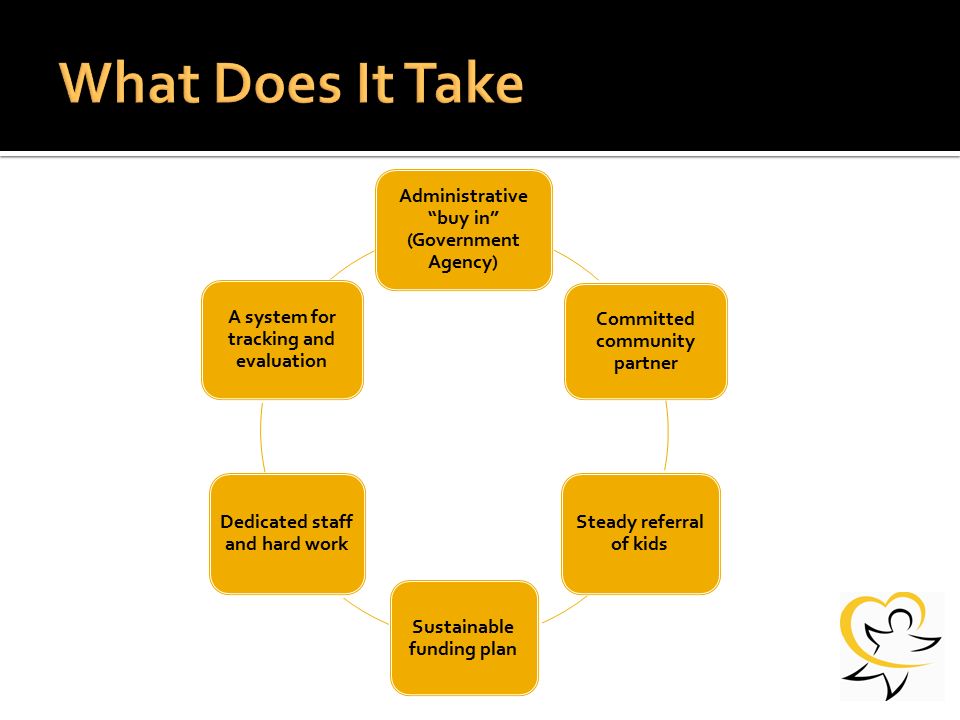 What Does It Take

Administrative "buy in" (Government Agency)

Committed community partner

Steady referral of kids

Sustainable funding plan

Dedicated staff and hard work

A system for tracking and evaluation